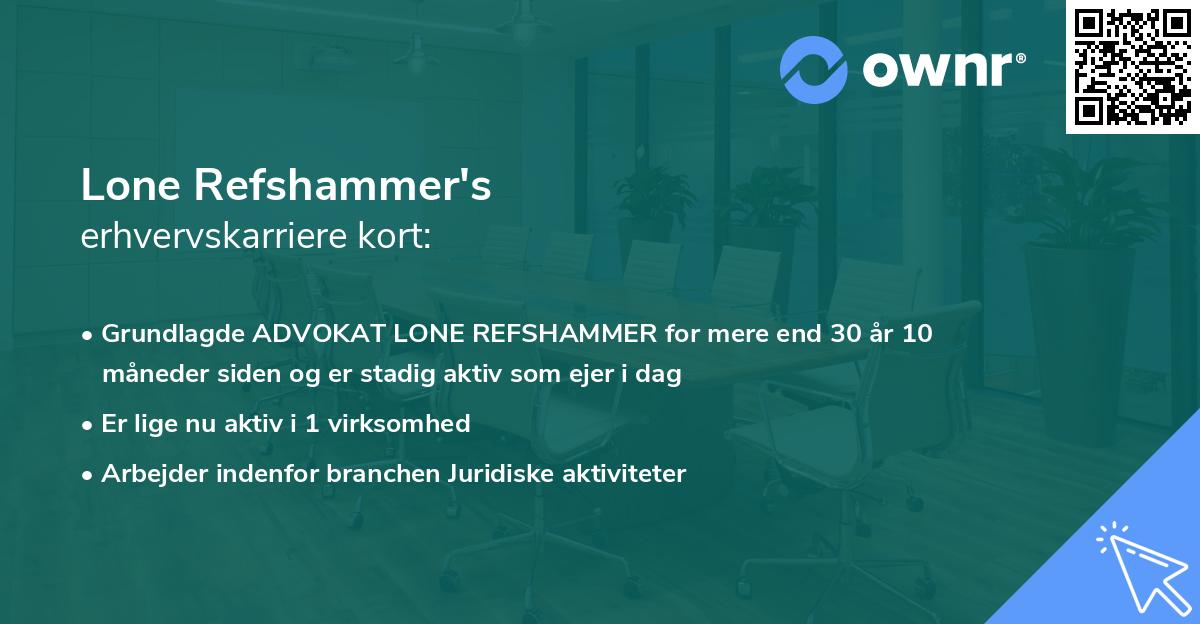 ownr®

Lone Refshammer's
erhvervskarriere kort:

• Grundlagde ADVOKAT LONE REFSHAMMER for mere end 30 år 10 måneder siden og er stadig aktiv som ejer i dag
• Er lige nu aktiv i 1 virksomhed
• Arbejder indenfor branchen Juridiske aktiviteter